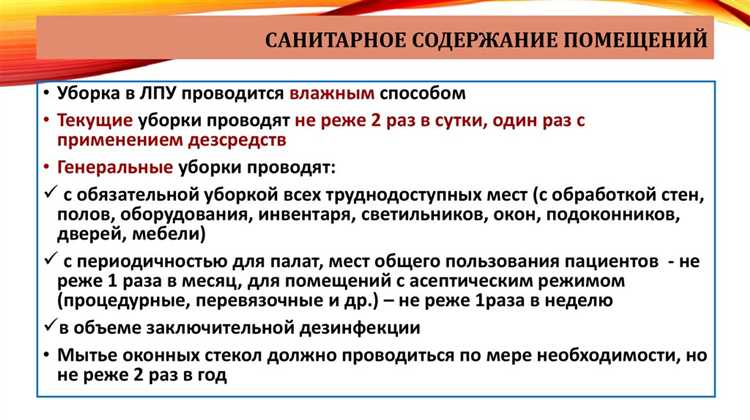 САНИТАРНОЕ СОДЕРЖАНИЕ ПОМЕЩЕНИЙ

• Уборка в ЛПУ проводится влажным способом

• Текущие уборки проводят не реже 2 раз в сутки, один раз с применением дезсредств

• Генеральные уборки проводят:

✓ с обязательной уборкой всех труднодоступных мест (с обработкой стен, полов, оборудования, инвентаря, светильников, окон, подоконников, дверей, мебели)

✓ с периодичностью для палат, мест общего пользования пациентов - не реже 1 раза в месяц, для помещений с асептическим режимом (процедурные, перевязочные и др.) – не реже 1раза в неделю

✓в объеме заключительной дезинфекции

• Мытье оконных стекол должно проводиться по мере необходимости, но не реже 2 раз в год